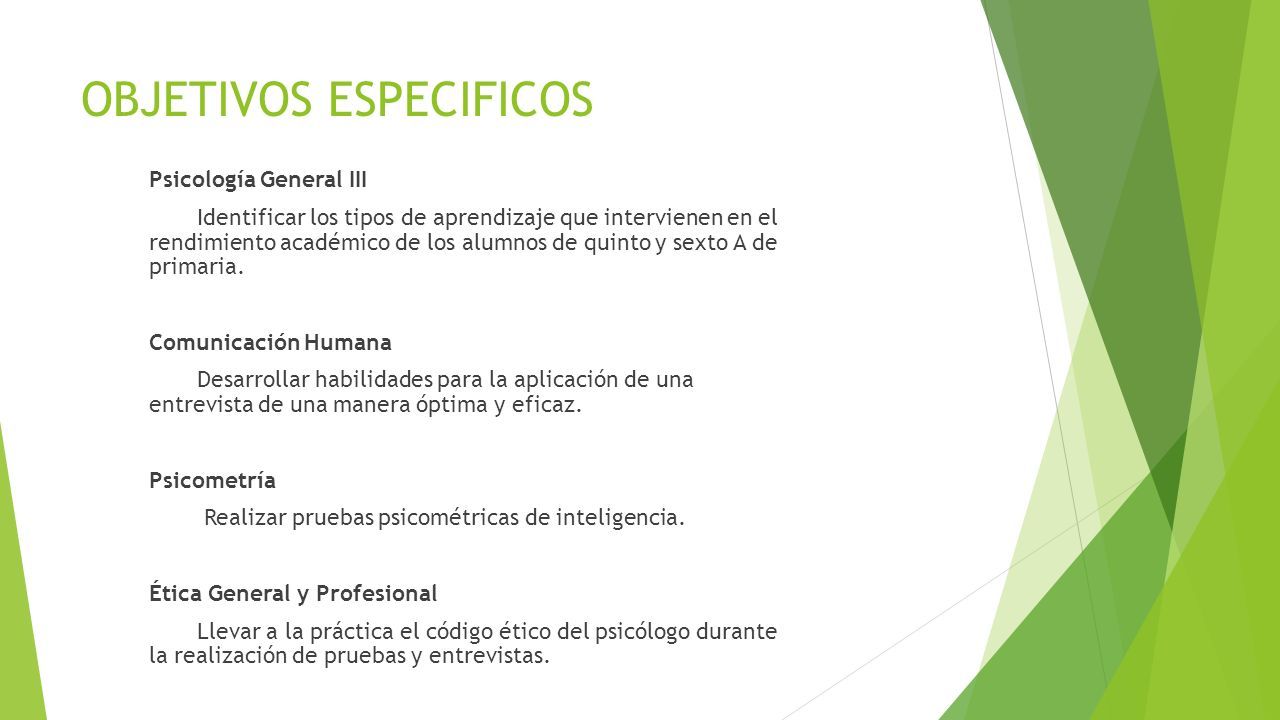 OBJETIVOS ESPECIFICOS

Psicología General III

Identificar los tipos de aprendizaje que intervienen en el rendimiento académico de los alumnos de quinto y sexto A de primaria.

Comunicación Humana

Desarrollar habilidades para la aplicación de una entrevista de una manera óptima y eficaz.

Psicometría

Realizar pruebas psicométricas de inteligencia.

Ética General y Profesional

Llevar a la práctica el código ético del psicólogo durante la realización de pruebas y entrevistas.